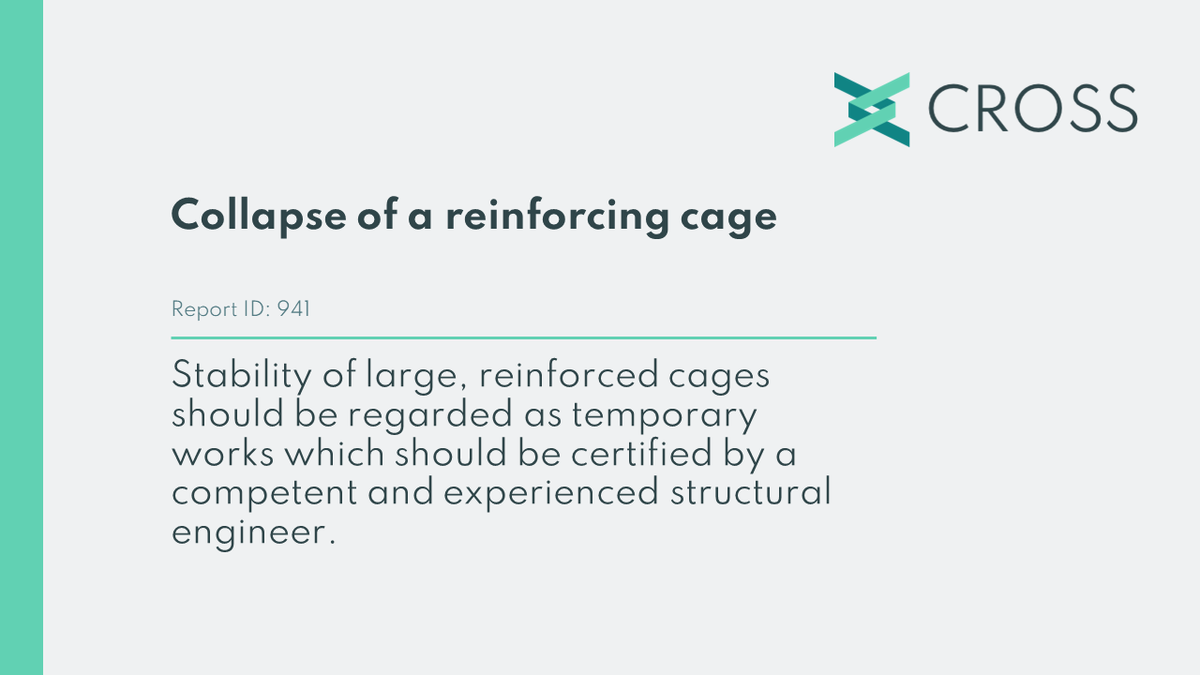 CROSS

Collapse of a reinforcing cage

Report ID: 941

Stability of large, reinforced cages should be regarded as temporary works which should be certified by a competent and experienced structural engineer.